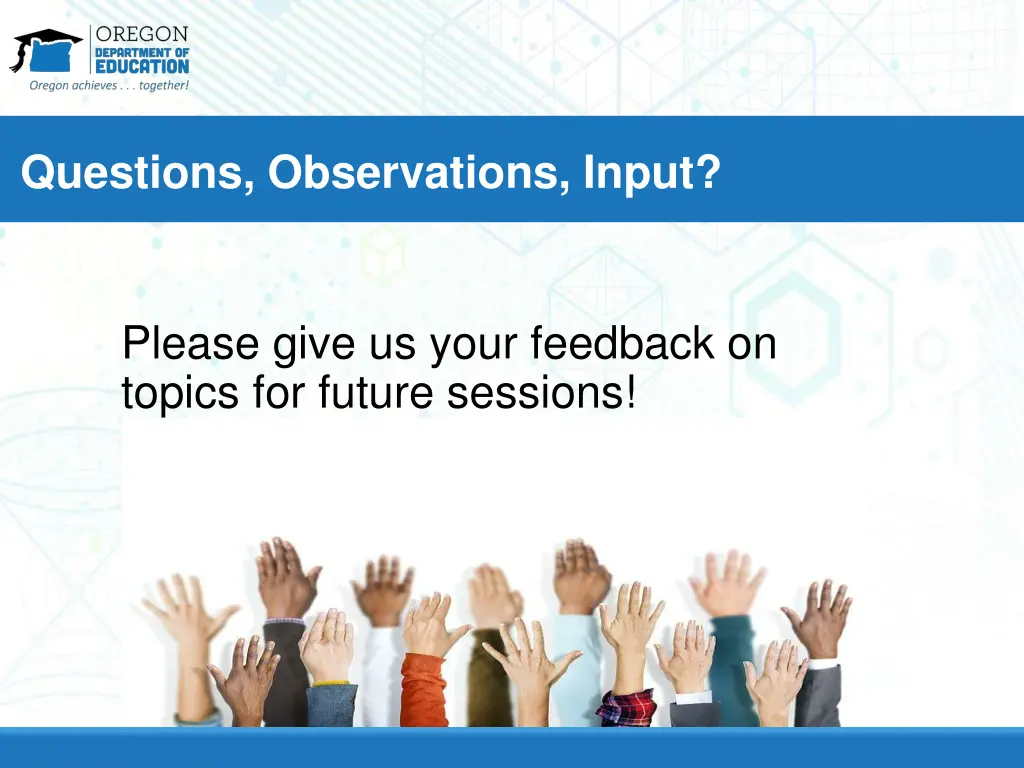 OREGON
DEPARTMENT OF
EDUCATION
Oregon achieves . . . together!

Questions, Observations, Input?

Please give us your feedback on topics for future sessions!